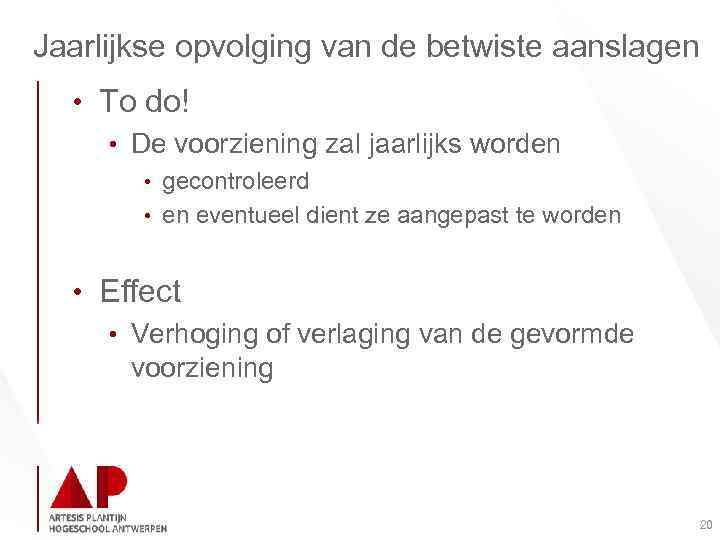 Jaarlijkse opvolging van de betwiste aanslagen

• To do!
  • De voorziening zal jaarlijks worden
    • gecontroleerd
    • en eventueel dient ze aangepast te worden

• Effect
  • Verhoging of verlaging van de gevormde voorziening

AP
ARTESIS PLANTIJN
HOGESCHOOL ANTWERPEN

20